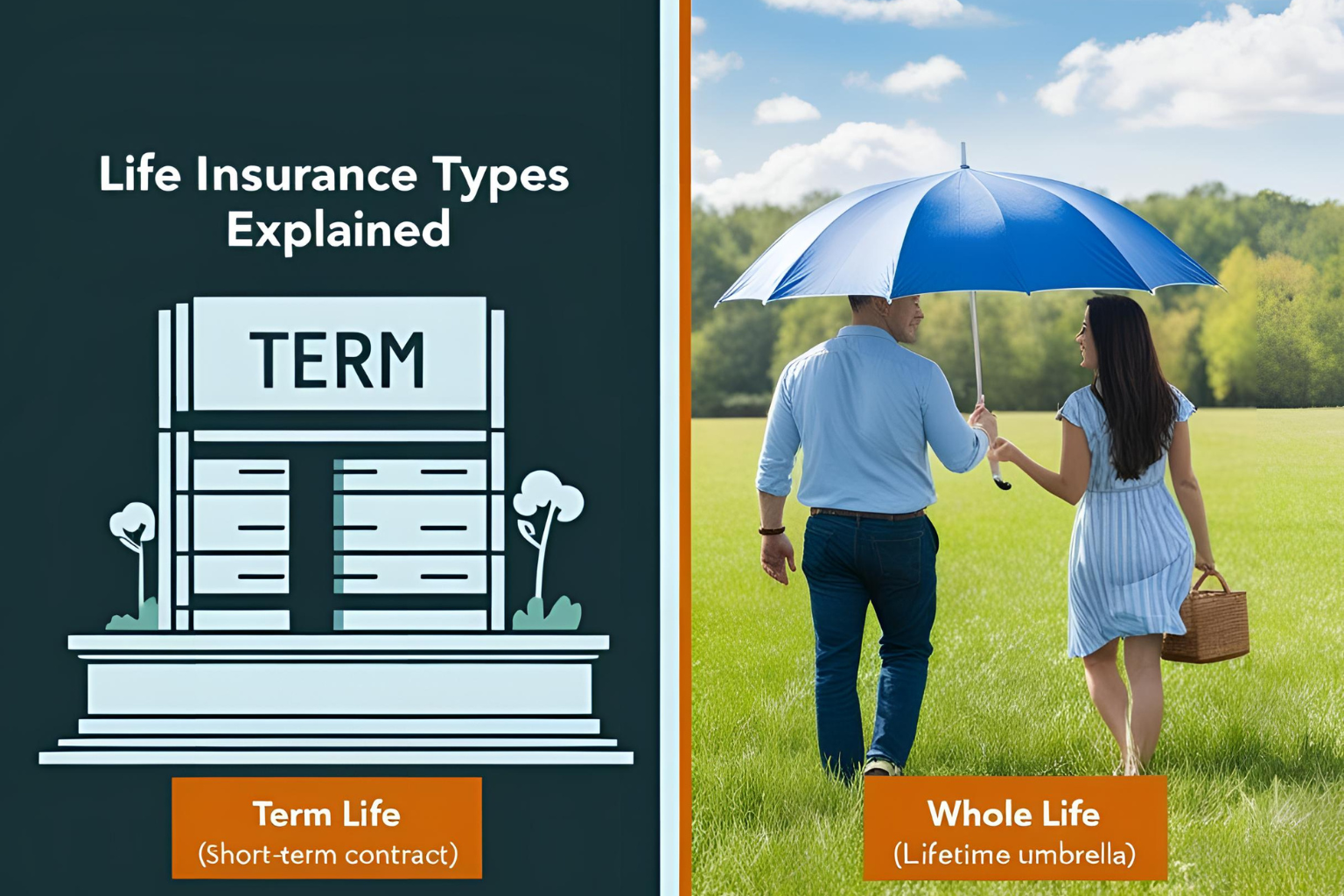 Life Insurance Types Explained

TERM

Term Life
(Short-term contract)

Whole Life
(Lifetime umbrella)